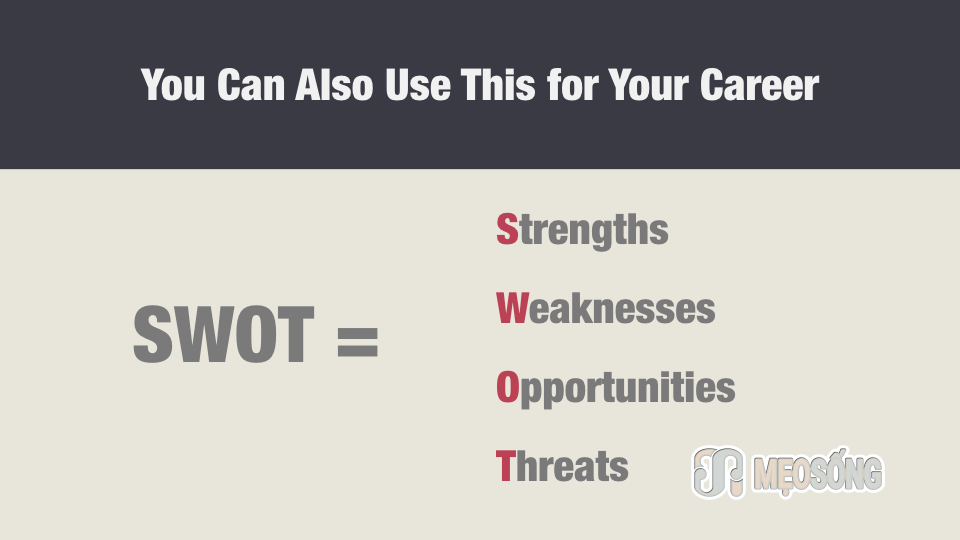 You Can Also Use This for Your Career

SWOT =

Strengths

Weaknesses

Opportunities

Threats

MẸOSỐNG